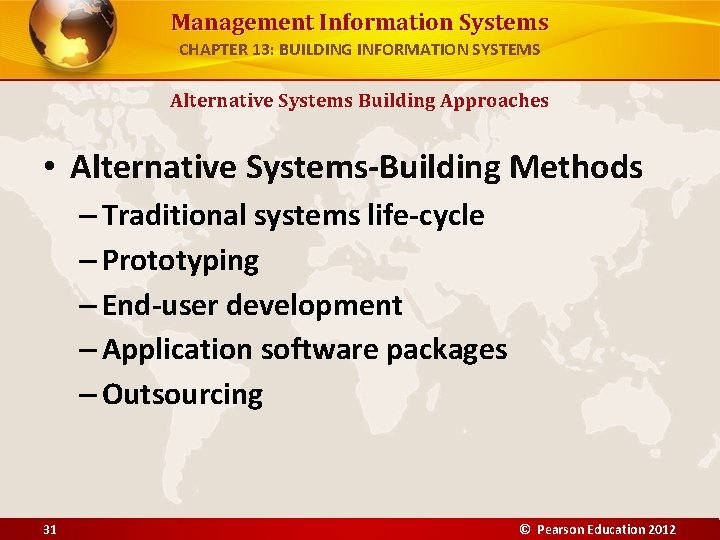 Management Information Systems
CHAPTER 13: BUILDING INFORMATION SYSTEMS

Alternative Systems Building Approaches

• Alternative Systems-Building Methods
– Traditional systems life-cycle
– Prototyping
– End-user development
– Application software packages
– Outsourcing

31

© Pearson Education 2012